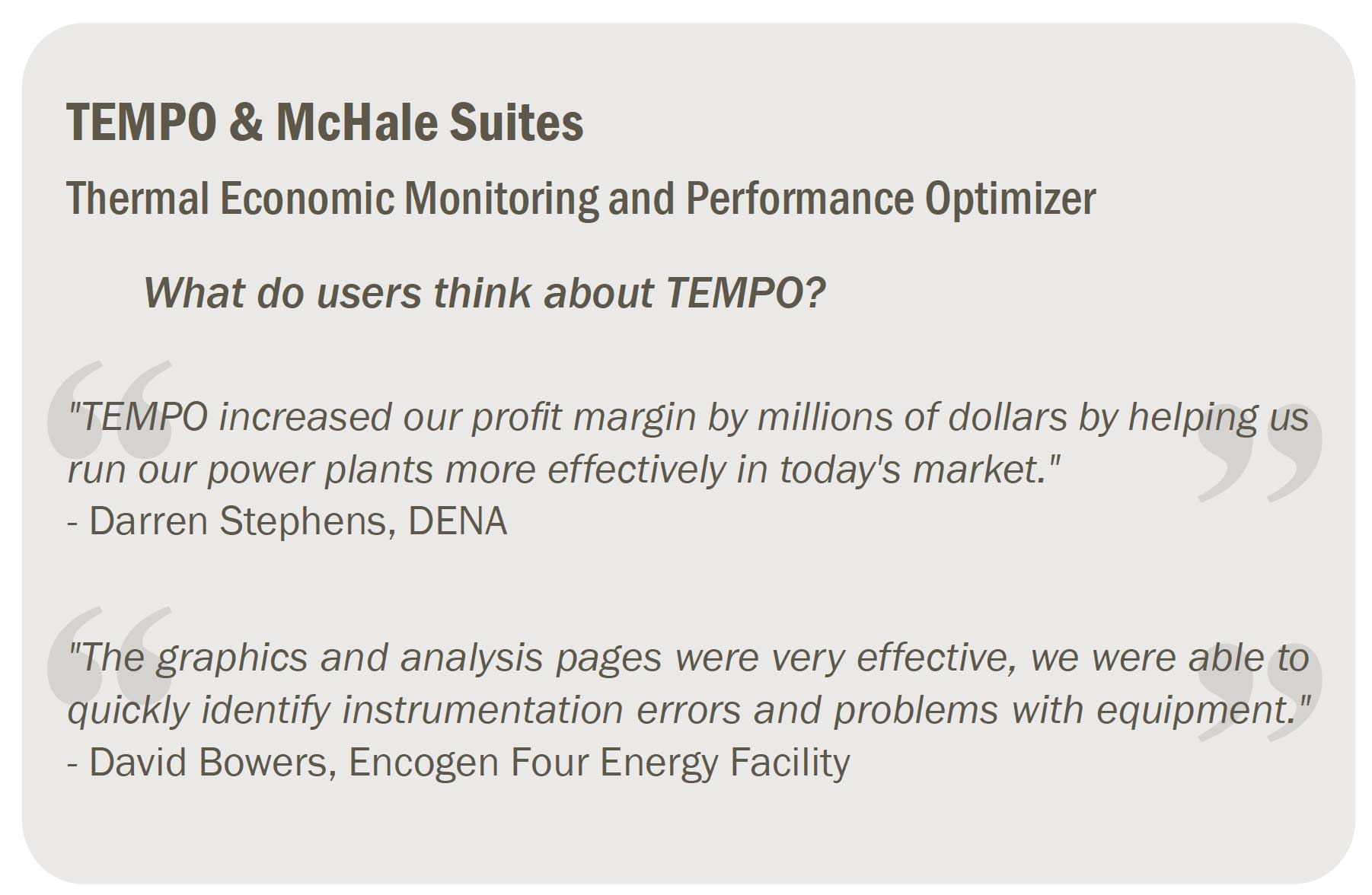 TEMPO & McHale Suites

Thermal Economic Monitoring and Performance Optimizer

What do users think about TEMPO?

"TEMPO increased our profit margin by millions of dollars by helping us run our power plants more effectively in today's market."
- Darren Stephens, DENA

"The graphics and analysis pages were very effective, we were able to quickly identify instrumentation errors and problems with equipment."
- David Bowers, Encogen Four Energy Facility